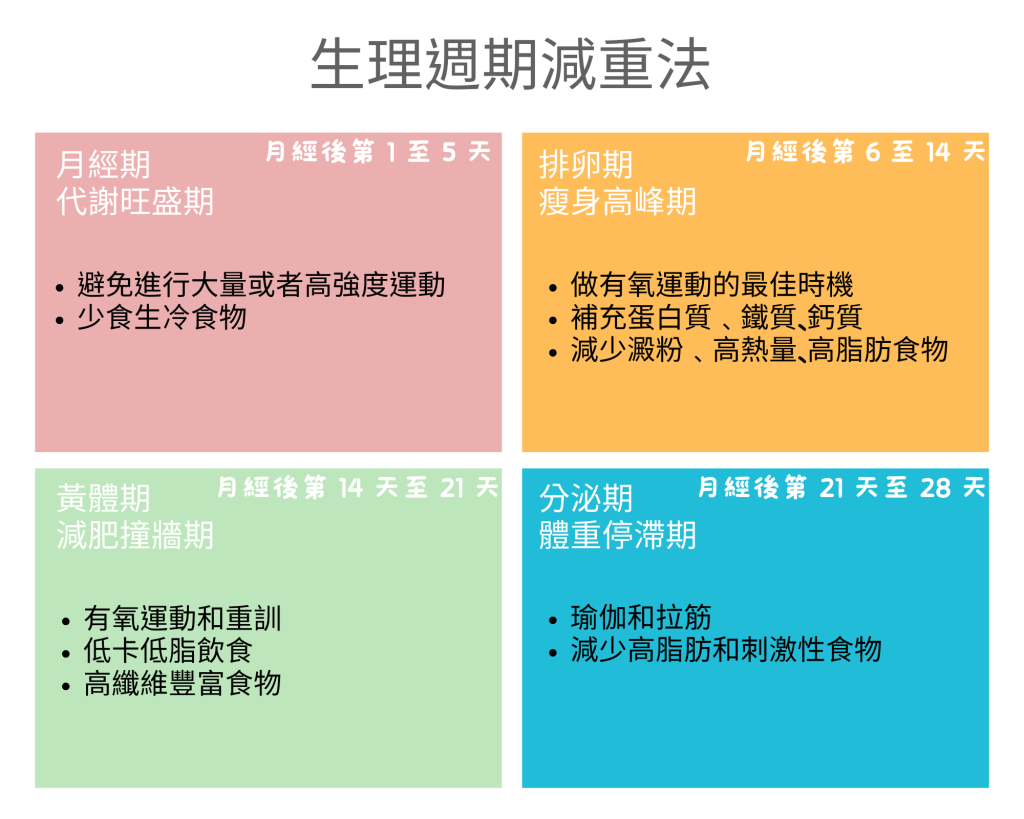 生理週期減重法

月經期
代謝旺盛期

月經後第 1 至 5 天

• 避免進行大量或者高強度運動
• 少食生冷食物

排卵期
瘦身高峰期

月經後第 6 至 14 天

• 做有氧運動的最佳時機
• 補充蛋白質 、鐵質、鈣質
• 減少澱粉 、高熱量、高脂肪食物

黃體期
減肥撞牆期

月經後第 14 天至 21 天

• 有氧運動和重訓
• 低卡低脂飲食
• 高纖維豐富食物

分泌期
體重停滯期

月經後第 21 天至 28 天

• 瑜伽和拉筋
• 減少高脂肪和刺激性食物